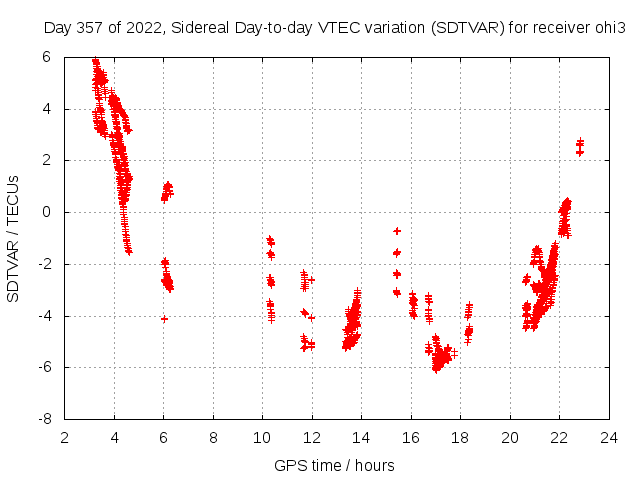 Day 357 of 2022, Sidereal Day-to-day VTEC variation (SDTVAR) for receiver ohi3

SDTVAR / TECUs

6
4
2
0
-2
-4
-6
-8

2 4 6 8 10 12 14 16 18 20 22 24

GPS time / hours